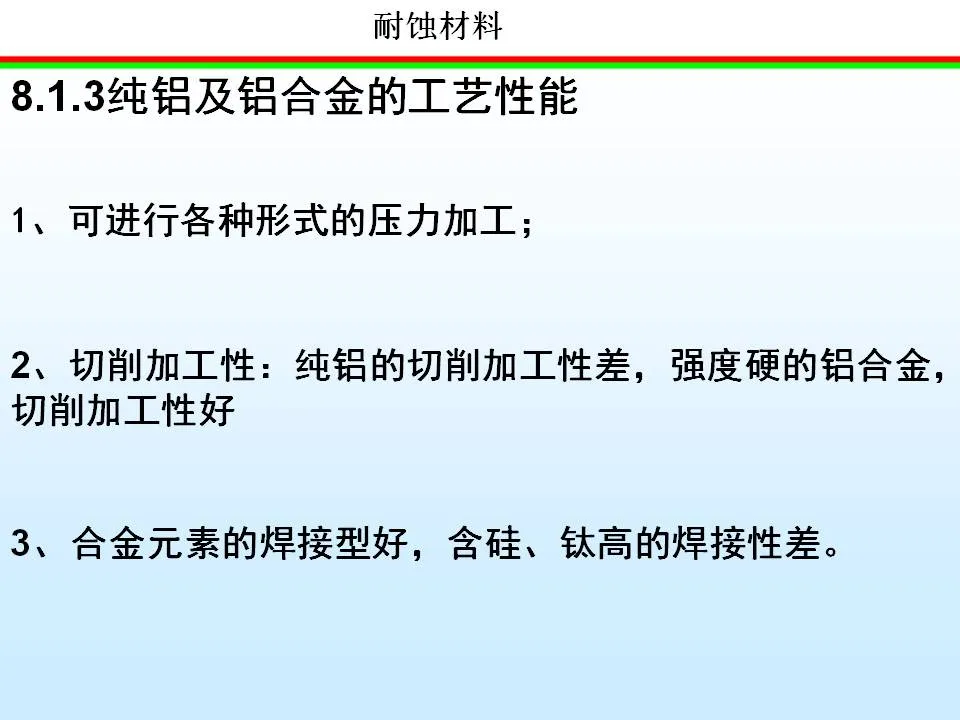 耐蚀材料

8.1.3纯铝及铝合金的工艺性能

1、可进行各种形式的压力加工；

2、切削加工性：纯铝的切削加工性差，强度硬的铝合金，切削加工性好

3、合金元素的焊接型好，含硅、钛高的焊接性差。